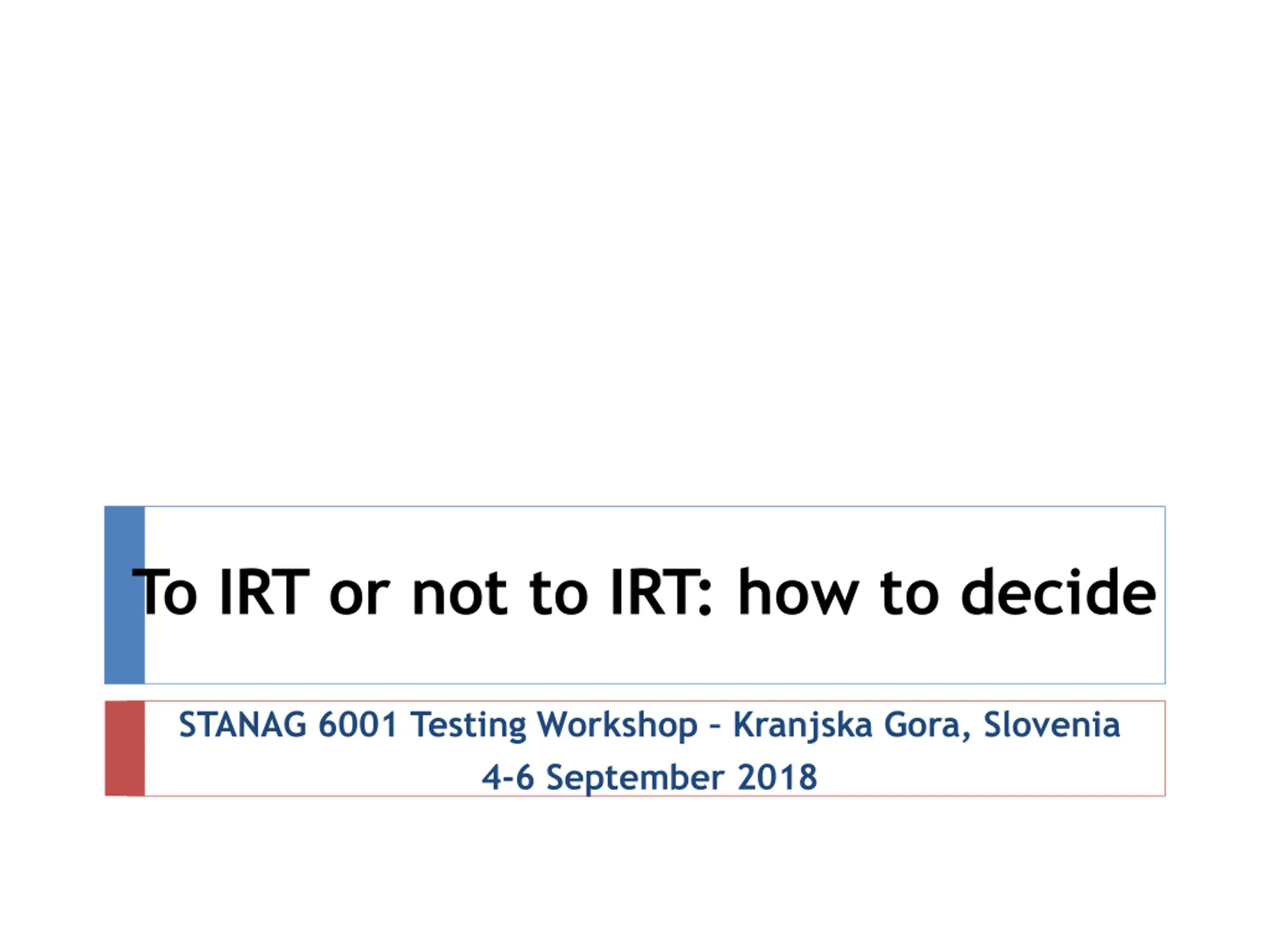 To IRT or not to IRT: how to decide

STANAG 6001 Testing Workshop – Kranjska Gora, Slovenia
4-6 September 2018